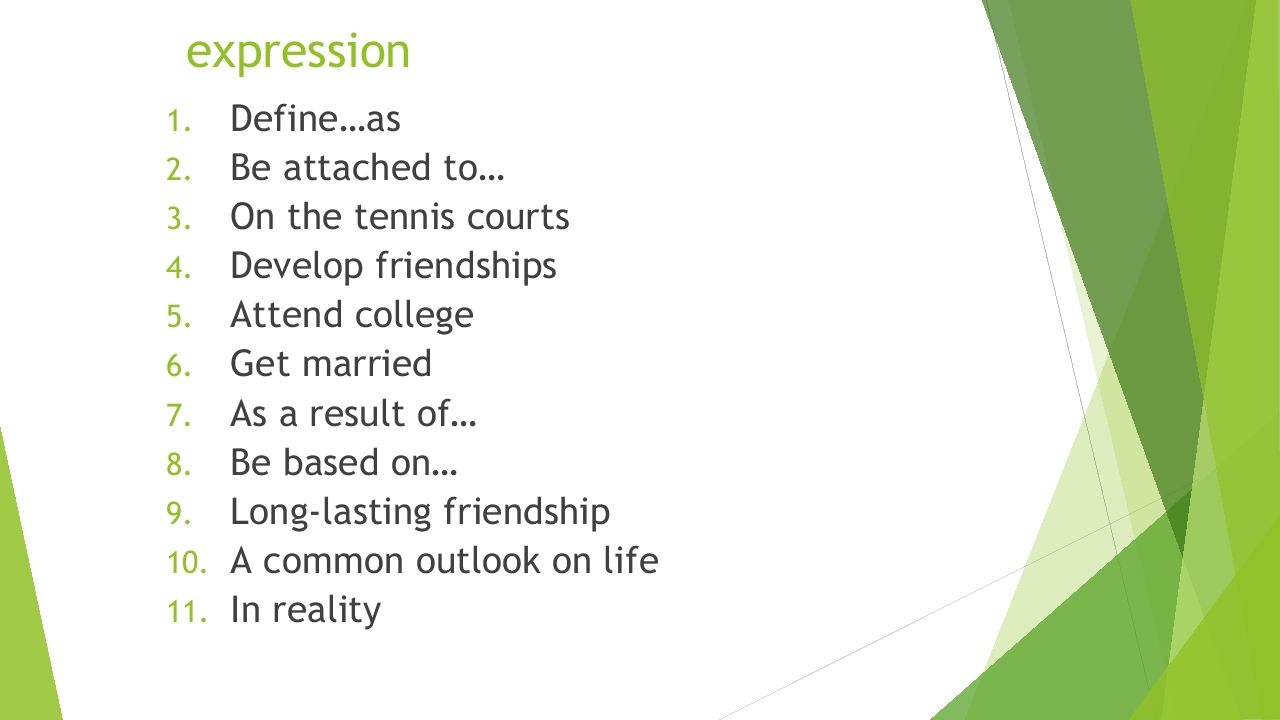 expression

1. Define…as
2. Be attached to…
3. On the tennis courts
4. Develop friendships
5. Attend college
6. Get married
7. As a result of…
8. Be based on…
9. Long-lasting friendship
10. A common outlook on life
11. In reality